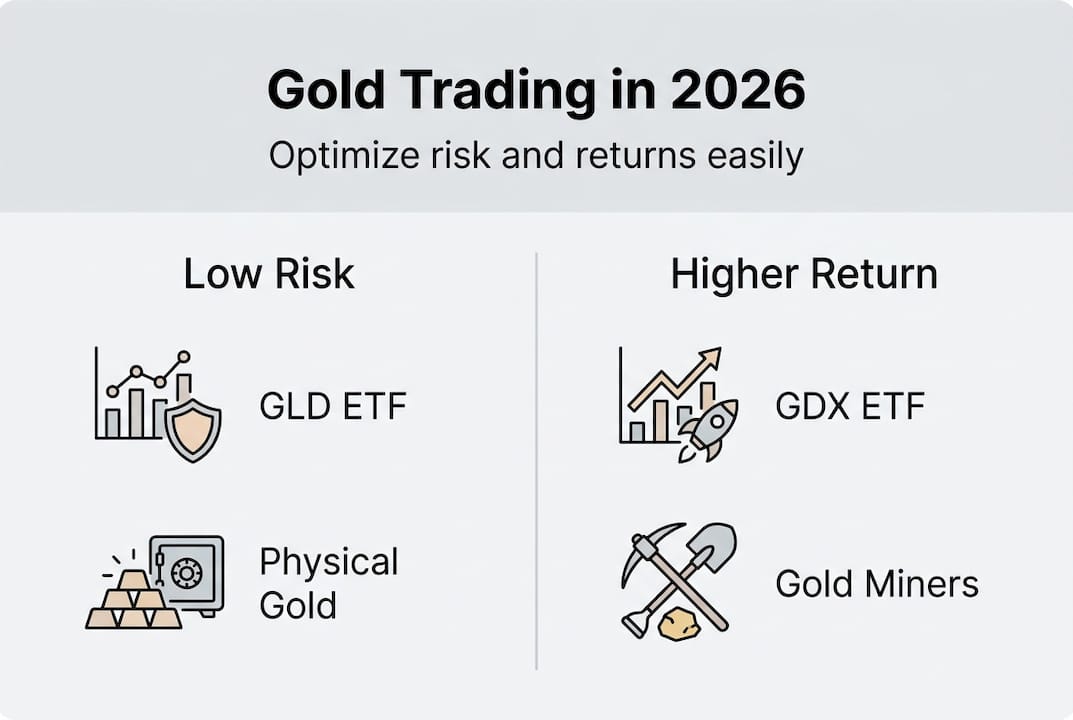 Gold Trading in 2026

Optimize risk and returns easily

Low Risk

GLD ETF

Physical Gold

Higher Return

GDX ETF

Gold Miners